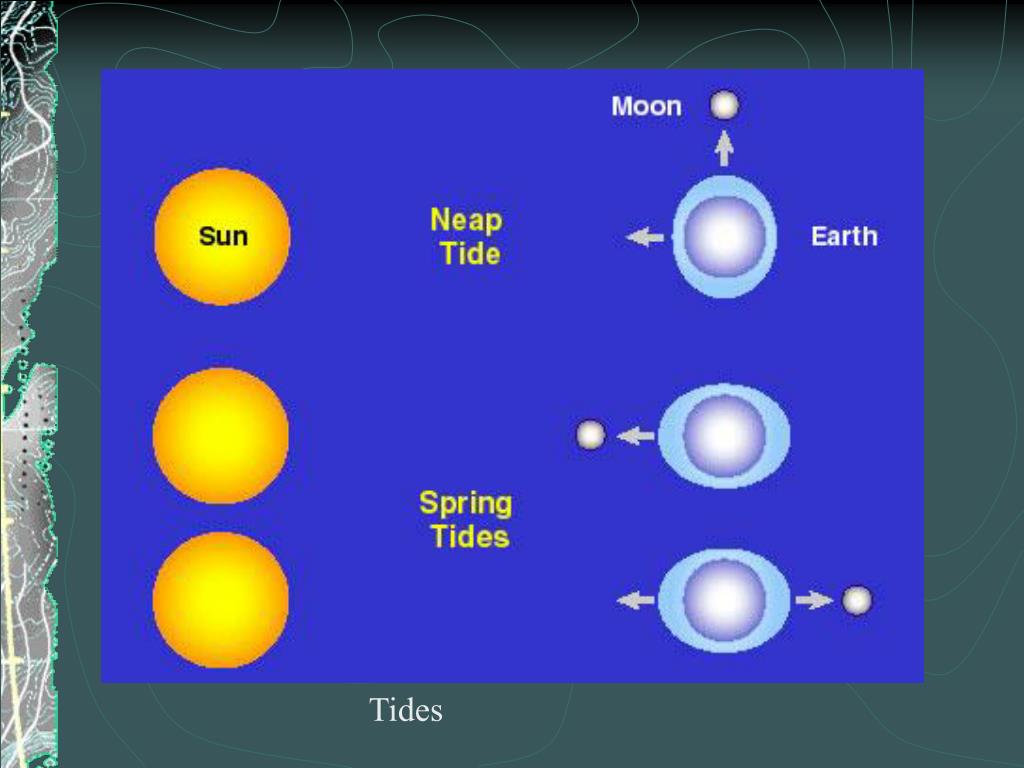 Moon

Sun

Neap Tide

Earth

Spring Tides

Tides